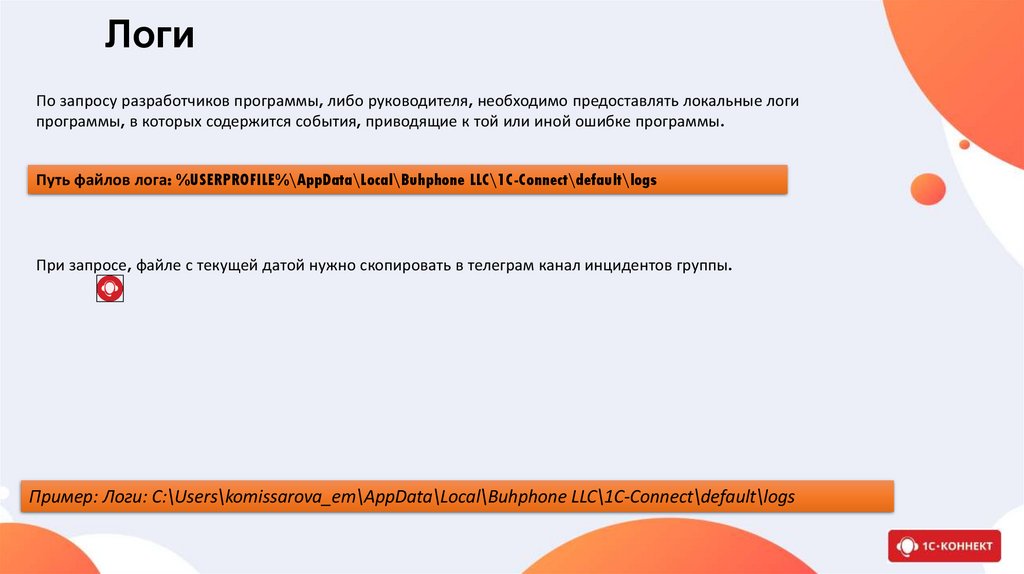 Логи

По запросу разработчиков программы, либо руководителя, необходимо предоставлять локальные логи программы, в которых содержится события, приводящие к той или иной ошибке программы.

Путь файлов лога: %USERPROFILE%\AppData\Local\Buhphone LLC\1C-Connect\default\logs

При запросе, файле с текущей датой нужно скопировать в телеграм канал инцидентов группы.

Пример: Логи: C:\Users\komissarova_em\AppData\Local\Buhphone LLC\1C-Connect\default\logs

1С-КОННЕКТ